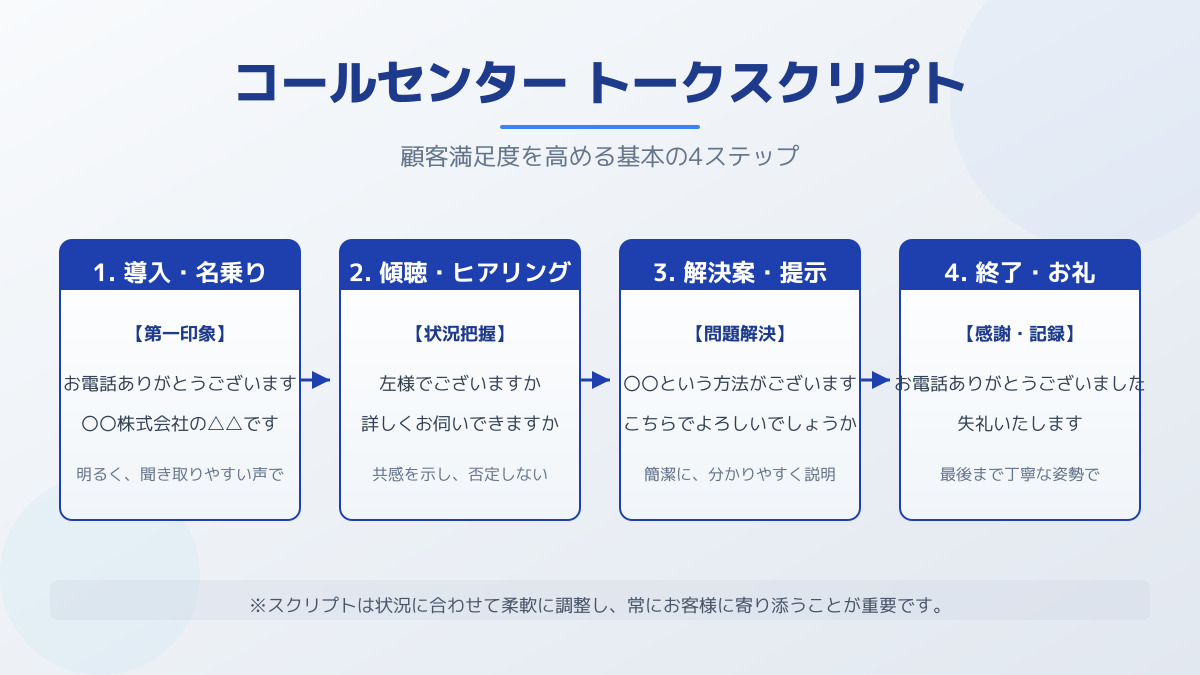 コールセンター トークスクリプト

顧客満足度を高める基本の4ステップ

1. 導入・名乗り

【第一印象】

お電話ありがとうございます

〇〇株式会社の△△です

明るく、聞き取りやすい声で

2. 傾聴・ヒアリング

【状況把握】

左様でございますか

詳しくお伺いできますか

共感を示し、否定しない

3. 解決案・提示

【問題解決】

〇〇という方法がございます

こちらでよろしいでしょうか

簡潔に、分かりやすく説明

4. 終了・お礼

【感謝・記録】

お電話ありがとうございました

失礼いたします

最後まで丁寧な姿勢で

※スクリプトは状況に合わせて柔軟に調整し、常にお客様に寄り添うことが重要です。